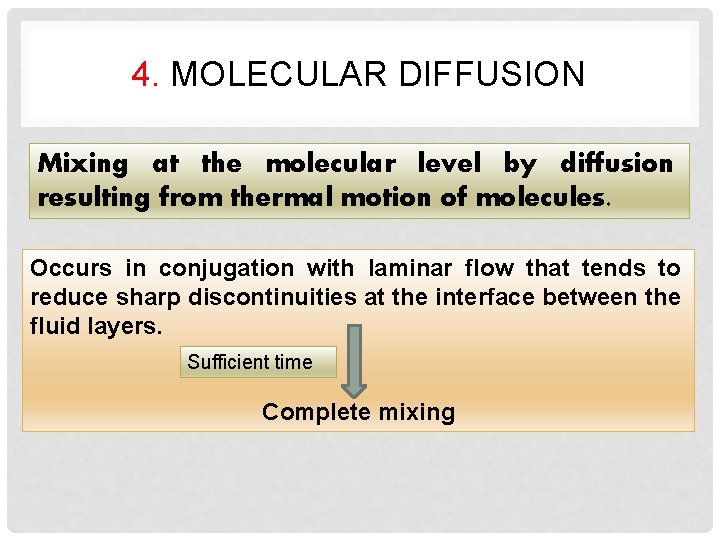 4. MOLECULAR DIFFUSION

Mixing at the molecular level by diffusion resulting from thermal motion of molecules.

Occurs in conjugation with laminar flow that tends to reduce sharp discontinuities at the interface between the fluid layers.

Sufficient time

Complete mixing